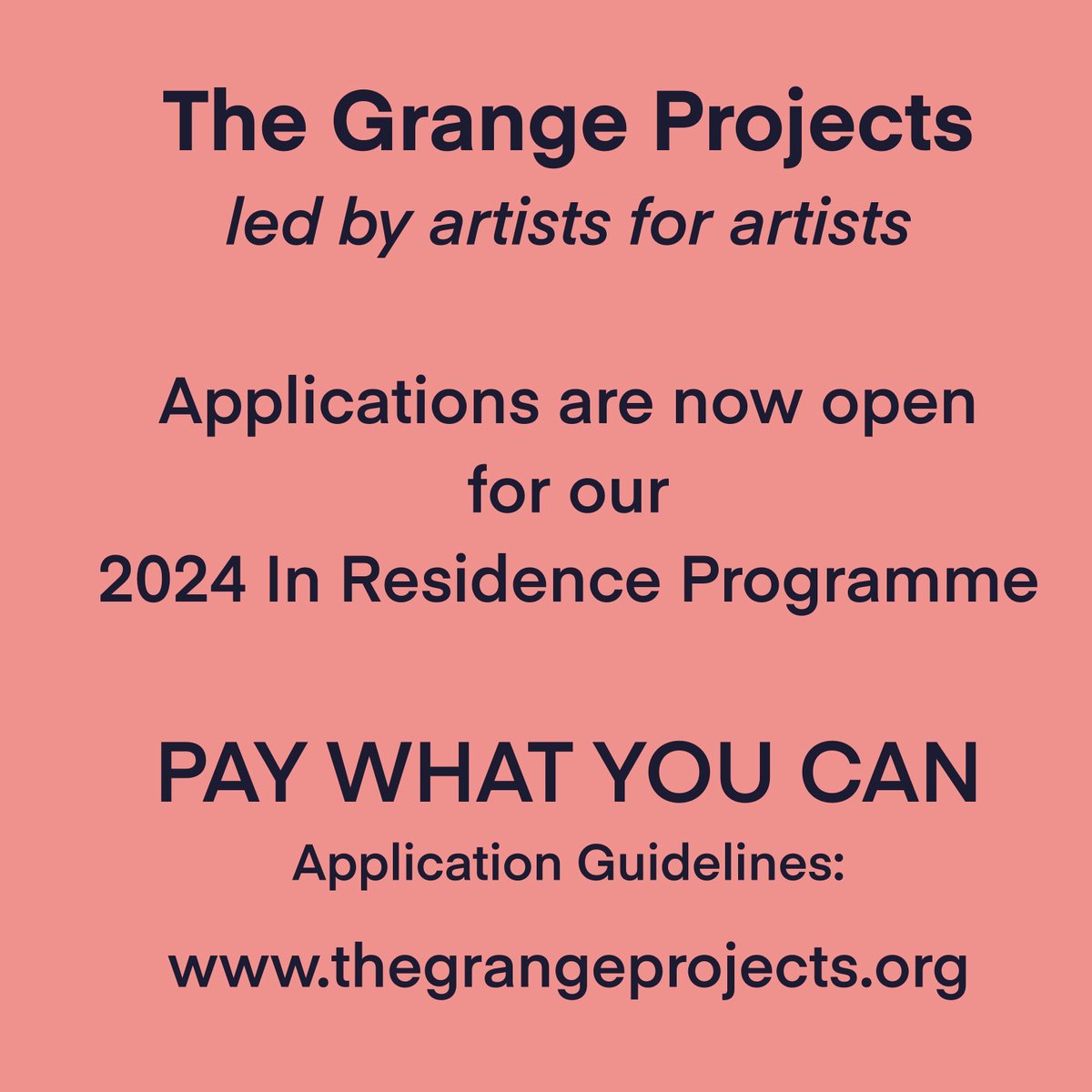 The Grange Projects
led by artists for artists

Applications are now open for our 2024 In Residence Programme

PAY WHAT YOU CAN
Application Guidelines:
www.thegrangeprojects.org